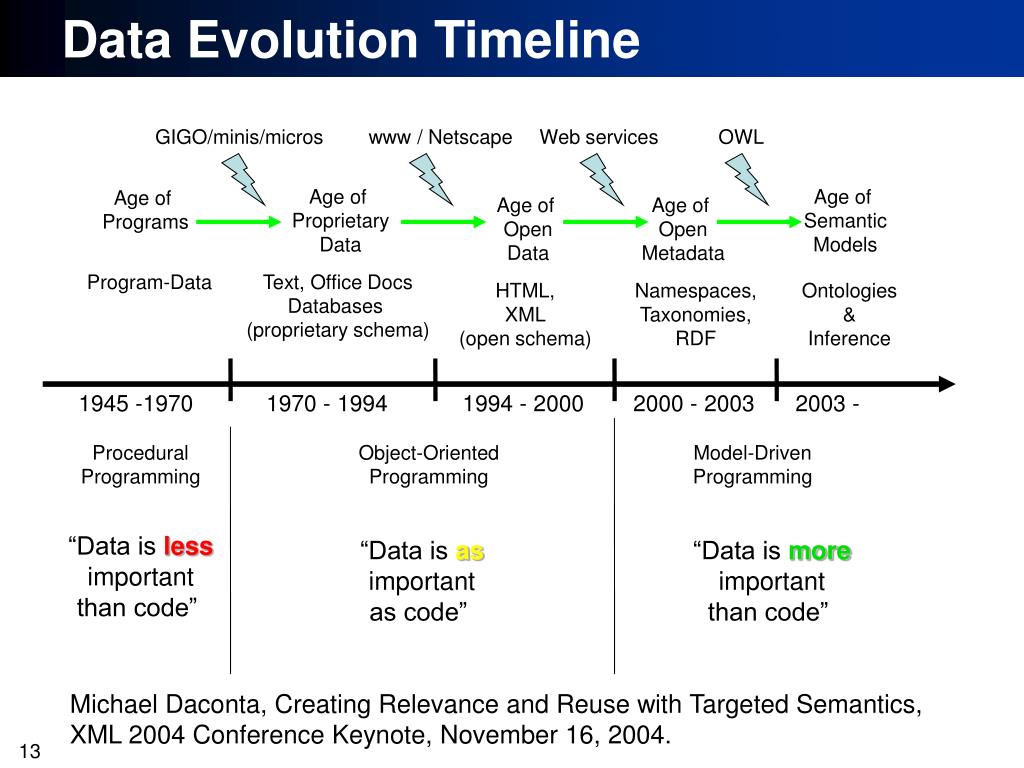 Data Evolution Timeline

GIGO/minis/micros

www / Netscape

Web services

OWL

Age of Programs

Age of Proprietary Data

Age of Open Data

Age of Open Metadata

Age of Semantic Models

Program-Data

Text, Office Docs Databases (proprietary schema)

HTML, XML (open schema)

Namespaces, Taxonomies, RDF

Ontologies & Inference

1945 -1970

1970 - 1994

1994 - 2000

2000 - 2003

2003 -

Procedural Programming

Object-Oriented Programming

Model-Driven Programming

“Data is less important than code”

“Data is as important as code”

“Data is more important than code”

Michael Daconta, Creating Relevance and Reuse with Targeted Semantics, XML 2004 Conference Keynote, November 16, 2004.

13